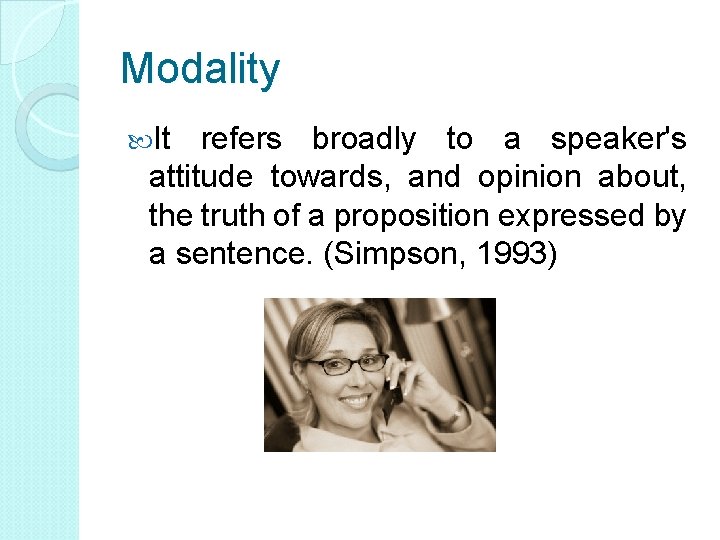 Modality

It refers broadly to a speaker's attitude towards, and opinion about, the truth of a proposition expressed by a sentence. (Simpson, 1993)